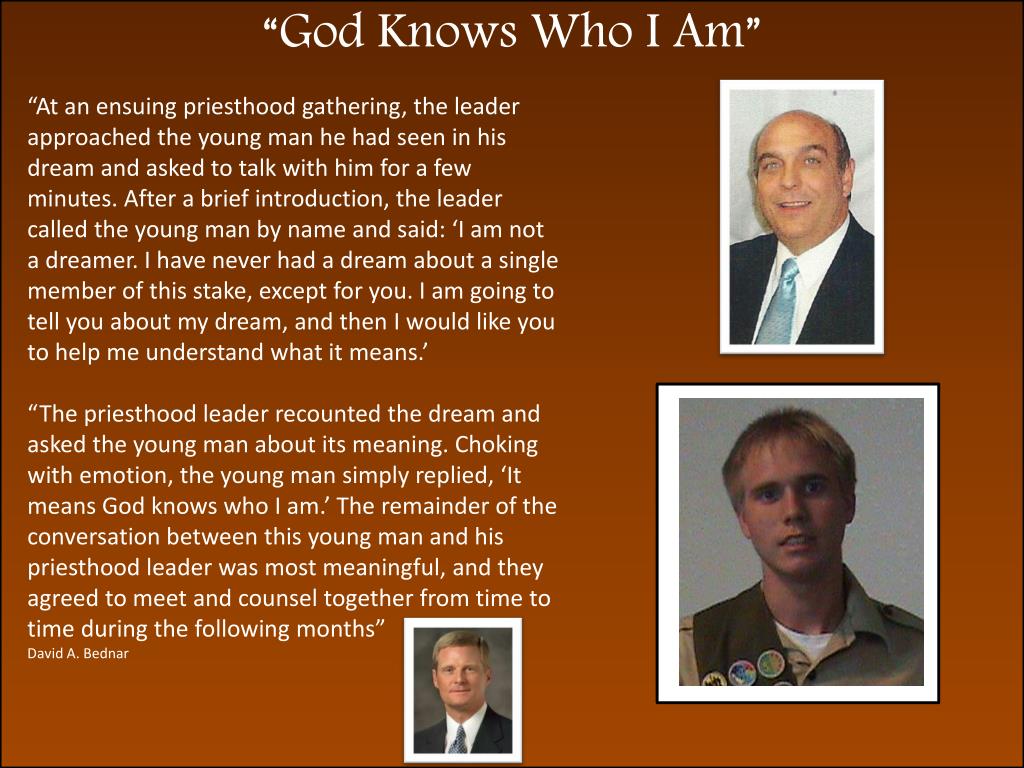 “God Knows Who I Am”

“At an ensuing priesthood gathering, the leader approached the young man he had seen in his dream and asked to talk with him for a few minutes. After a brief introduction, the leader called the young man by name and said: ‘I am not a dreamer. I have never had a dream about a single member of this stake, except for you. I am going to tell you about my dream, and then I would like you to help me understand what it means.’

“The priesthood leader recounted the dream and asked the young man about its meaning. Choking with emotion, the young man simply replied, ‘It means God knows who I am.’ The remainder of the conversation between this young man and his priesthood leader was most meaningful, and they agreed to meet and counsel together from time to time during the following months”
David A. Bednar